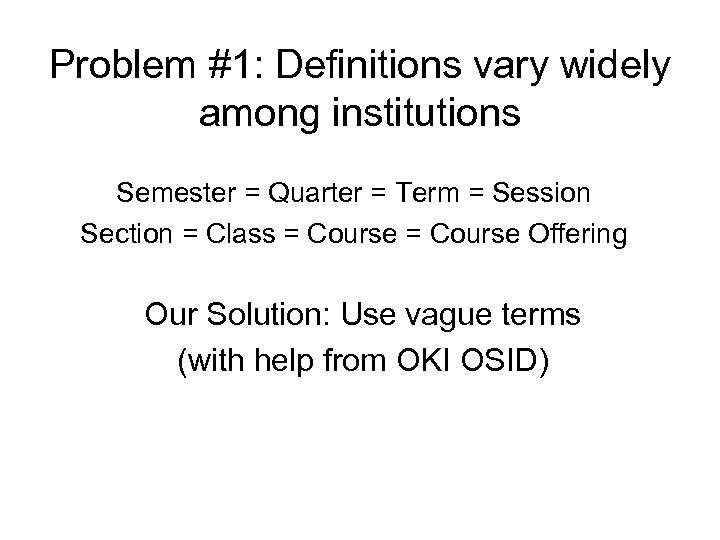 Problem #1: Definitions vary widely among institutions

Semester = Quarter = Term = Session
Section = Class = Course = Course Offering

Our Solution: Use vague terms
(with help from OKI OSID)